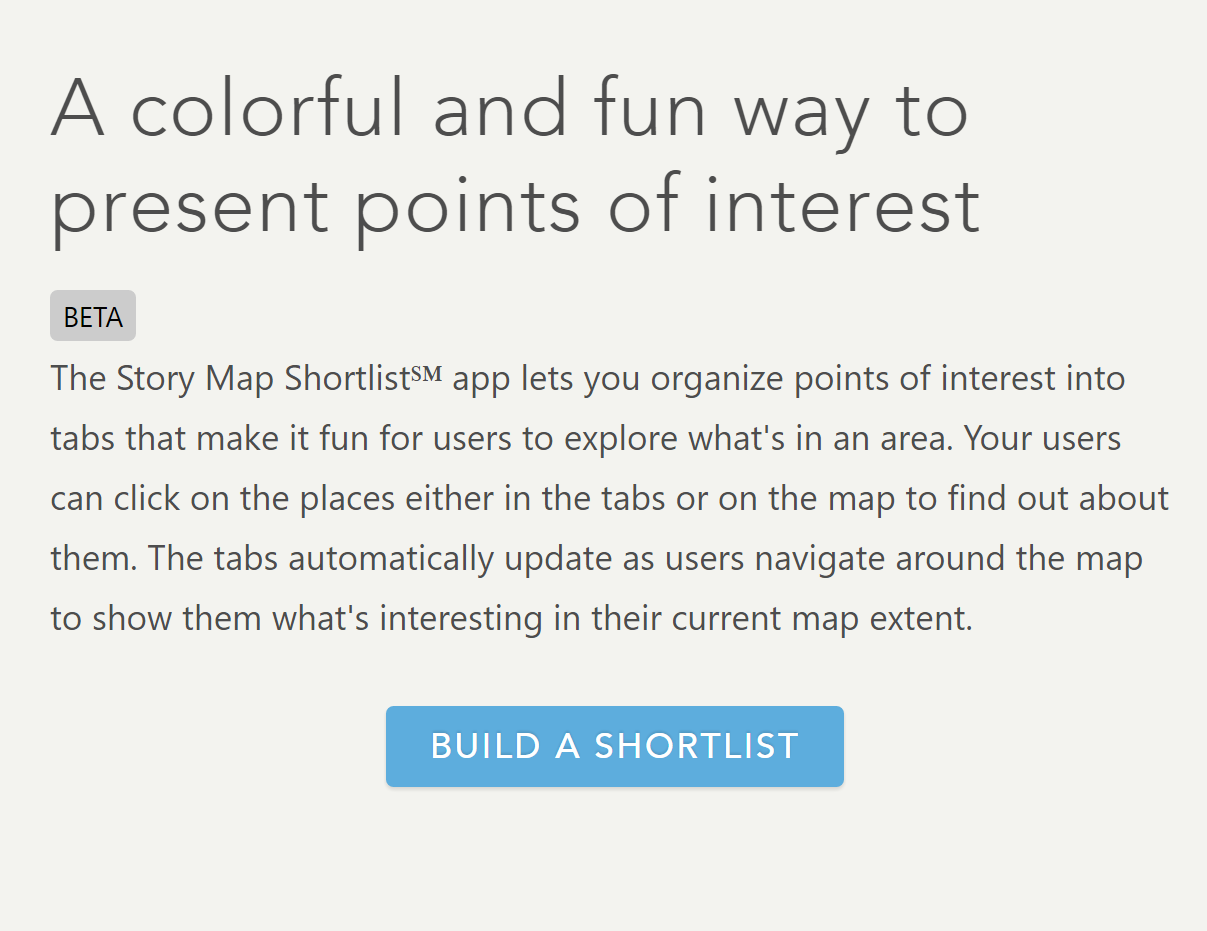 A colorful and fun way to present points of interest

BETA

The Story Map Shortlist℠ app lets you organize points of interest into tabs that make it fun for users to explore what's in an area. Your users can click on the places either in the tabs or on the map to find out about them. The tabs automatically update as users navigate around the map to show them what's interesting in their current map extent.

BUILD A SHORTLIST